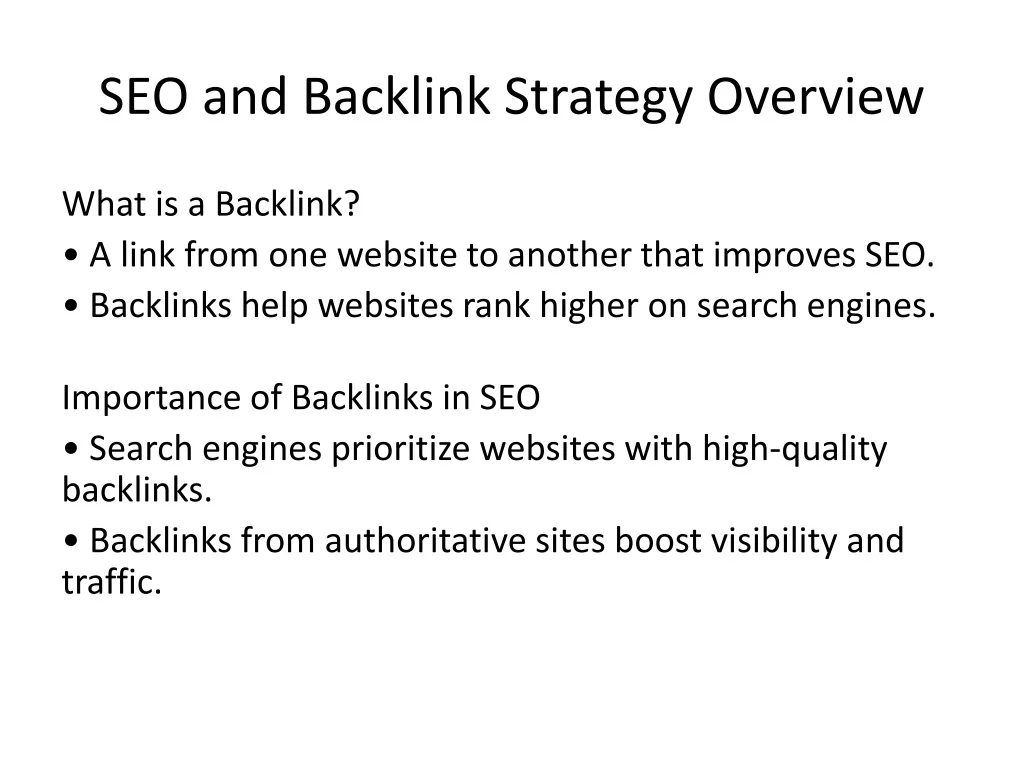 SEO and Backlink Strategy Overview

What is a Backlink?
• A link from one website to another that improves SEO.
• Backlinks help websites rank higher on search engines.

Importance of Backlinks in SEO
• Search engines prioritize websites with high-quality backlinks.
• Backlinks from authoritative sites boost visibility and traffic.